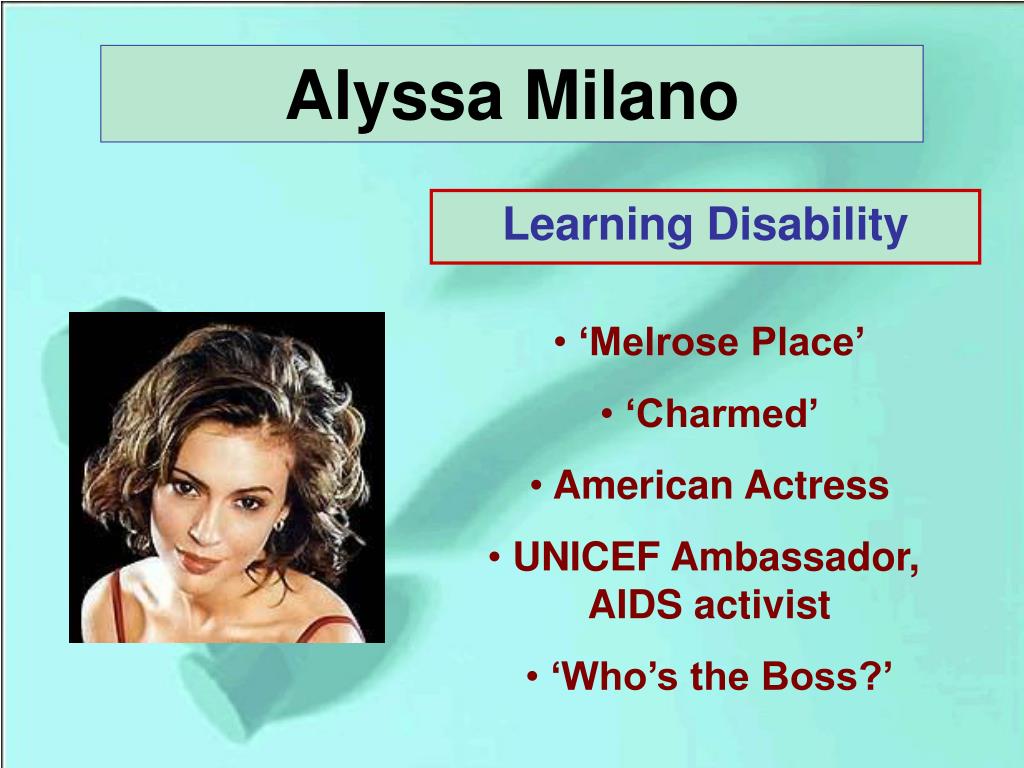 Alyssa Milano

Learning Disability

• ‘Melrose Place’

• ‘Charmed’

• American Actress

• UNICEF Ambassador, AIDS activist

• ‘Who’s the Boss?’